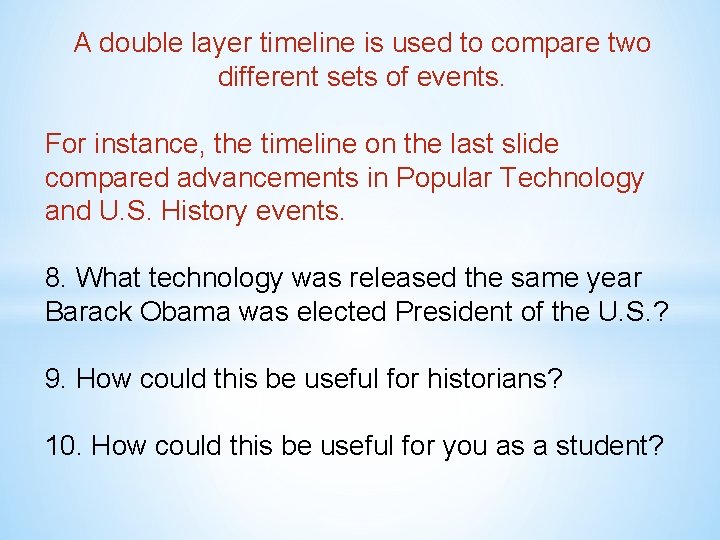 A double layer timeline is used to compare two different sets of events.

For instance, the timeline on the last slide compared advancements in Popular Technology and U.S. History events.

8. What technology was released the same year Barack Obama was elected President of the U.S.?

9. How could this be useful for historians?

10. How could this be useful for you as a student?